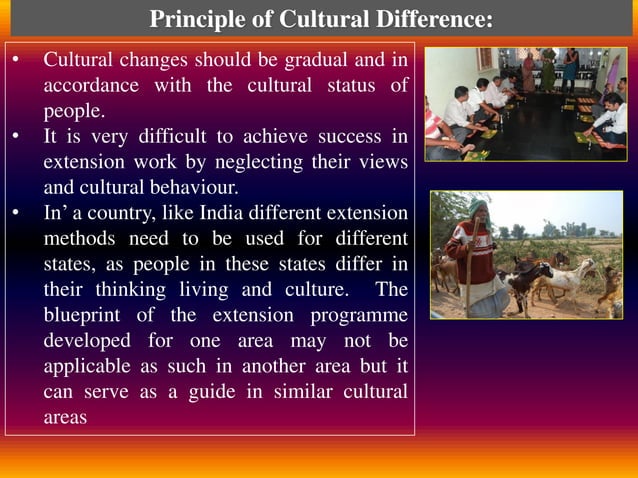 Principle of Cultural Difference:

• Cultural changes should be gradual and in accordance with the cultural status of people.
• It is very difficult to achieve success in extension work by neglecting their views and cultural behaviour.
• In’ a country, like India different extension methods need to be used for different states, as people in these states differ in their thinking living and culture. The blueprint of the extension programme developed for one area may not be applicable as such in another area but it can serve as a guide in similar cultural areas